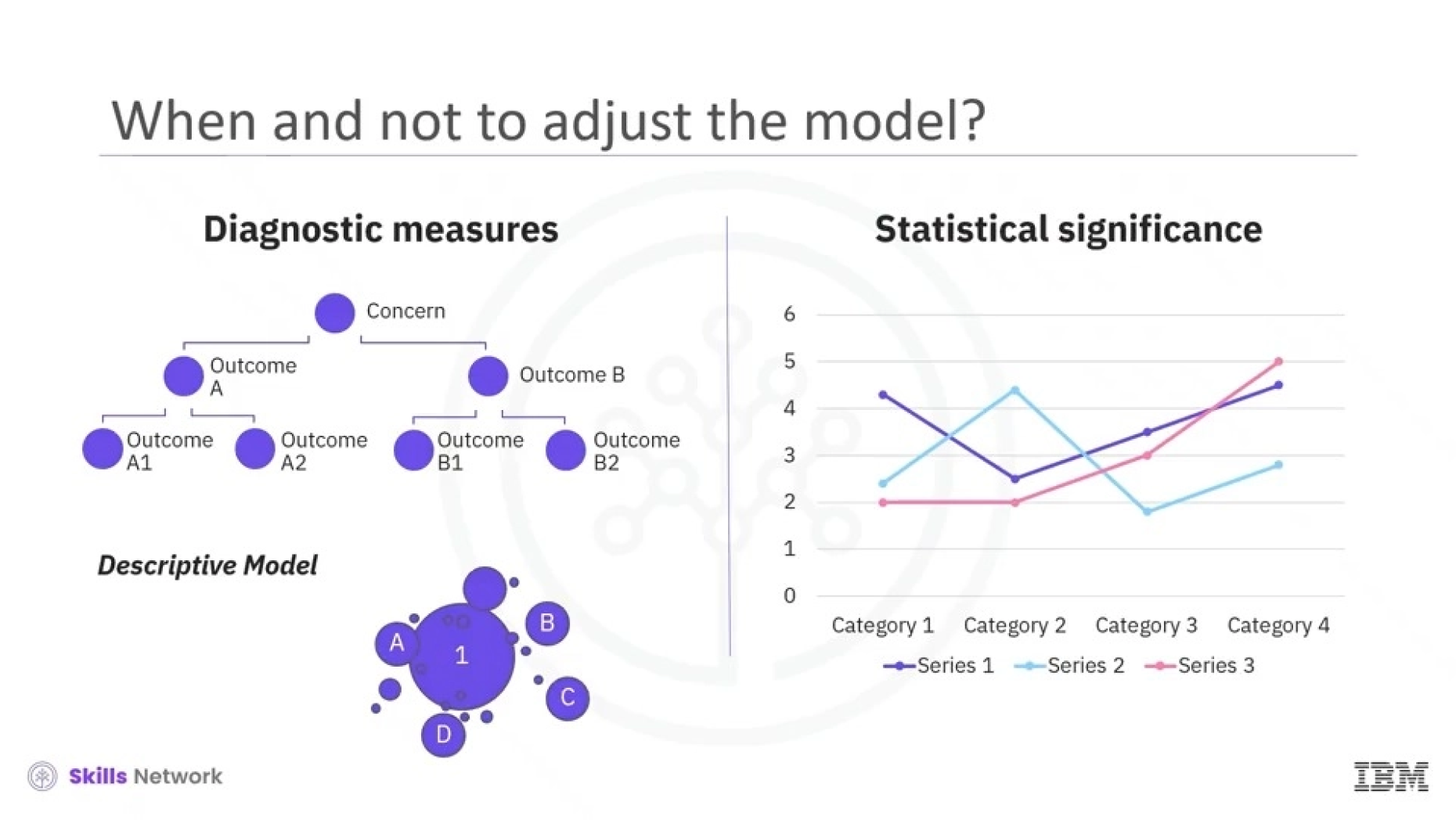 When and not to adjust the model?

Diagnostic measures

Concern

Outcome A

Outcome B

Outcome A1

Outcome A2

Outcome B1

Outcome B2

Descriptive Model

A

1

B

C

D

Statistical significance

6
5
4
3
2
1
0

Category 1 Category 2 Category 3 Category 4

Series 1 Series 2 Series 3

Skills Network

IBM